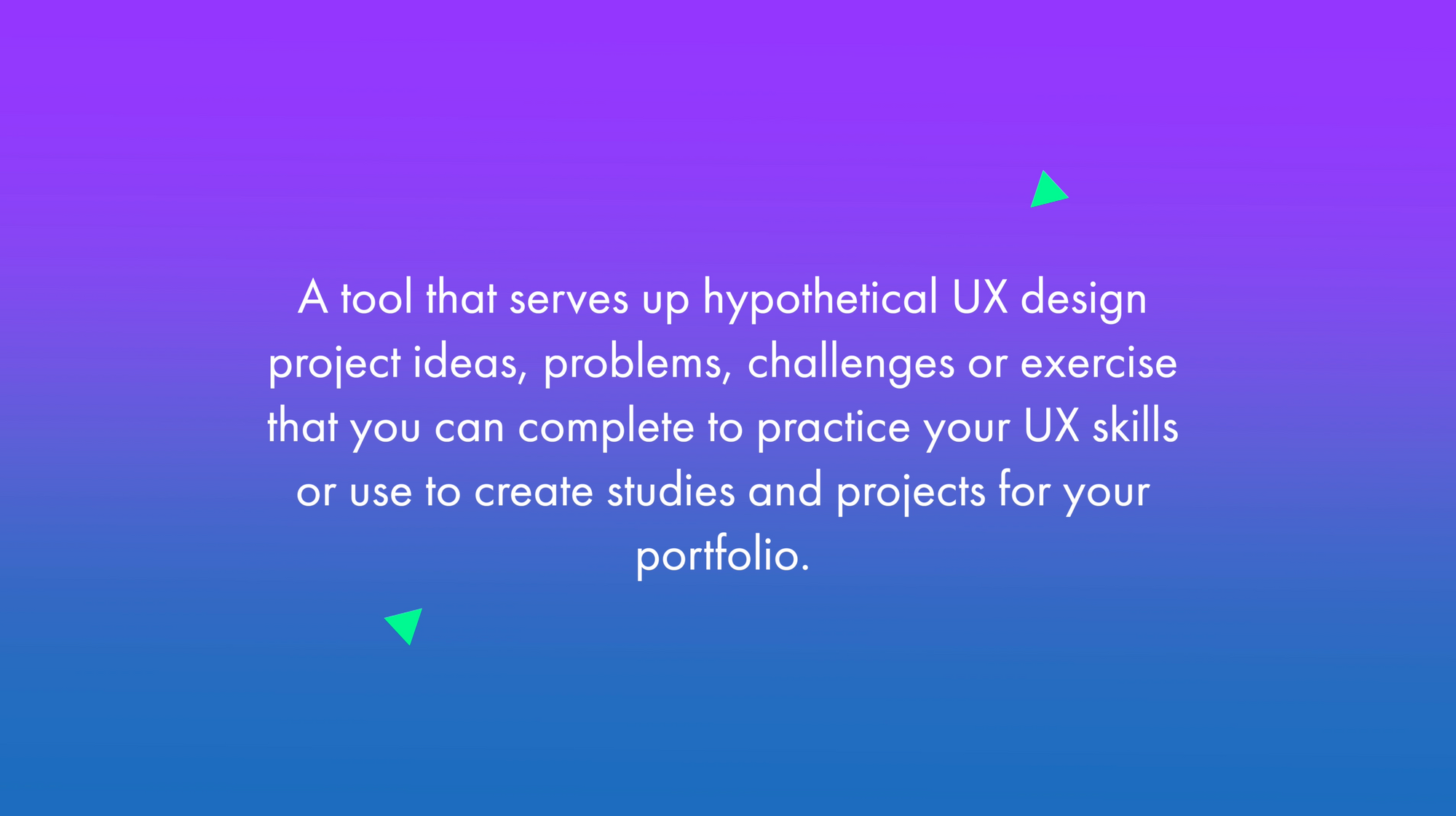 A tool that serves up hypothetical UX design project ideas, problems, challenges or exercise that you can complete to practice your UX skills or use to create studies and projects for your portfolio.